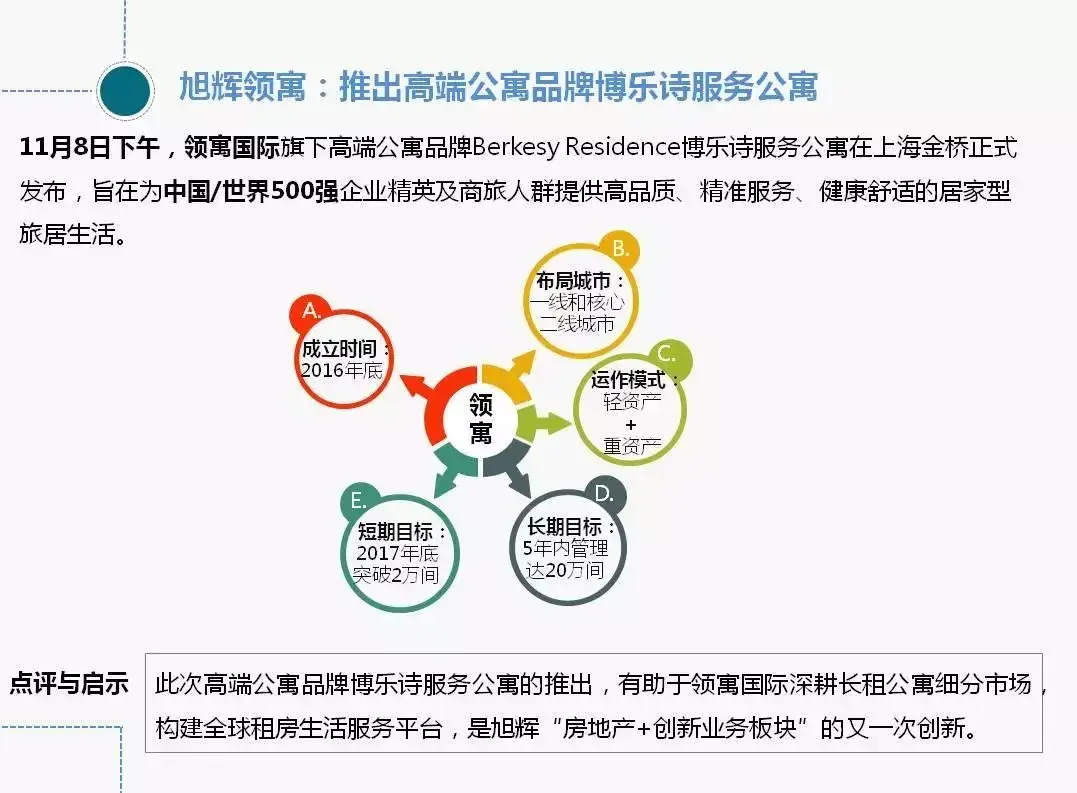 旭辉领寓：推出高端公寓品牌博乐诗服务公寓

11月8日下午，领寓国际旗下高端公寓品牌Berkesy Residence博乐诗服务公寓在上海金桥正式发布，旨在为中国/世界500强企业精英及商旅人群提供高品质、精准服务、健康舒适的居家型旅居生活。

领寓

A.
成立时间：
2016年底

B.
布局城市：
一线和核心二线城市

C.
运作模式：
轻资产
+
重资产

D.
长期目标：
5年内管理达20万间

E.
短期目标：
2017年底突破2万间

点评与启示

此次高端公寓品牌博乐诗服务公寓的推出，有助于领寓国际深耕长租公寓细分市场，构建全球租房生活服务平台，是旭辉“房地产+创新业务板块”的又一次创新。